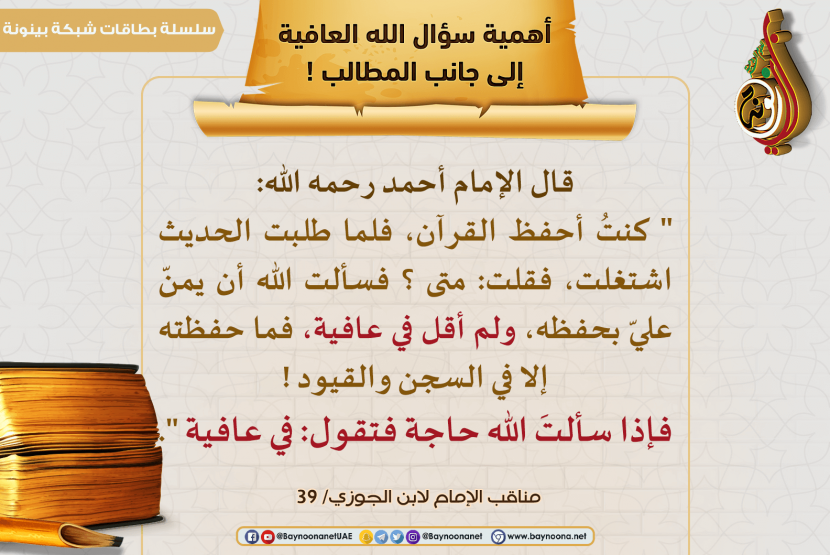 سلسلة بطاقات شبكة بينونة

أهمية سؤال الله العافية
إلى جانب المطالب !

قال الإمام أحمد رحمه الله:
" كنتُ أحفظ القرآن، فلما طلبت الحديث اشتغلت، فقلت: متى ؟ فسألت الله أن يمنّ عليّ بحفظه، ولم أقل في عافية، فما حفظته إلا في السجن والقيود !
فإذا سألتَ الله حاجة فتقول: في عافية ".

مناقب الإمام لابن الجوزي/ 39

@BaynoonanetUAE @Baynoonanet www.baynoona.net